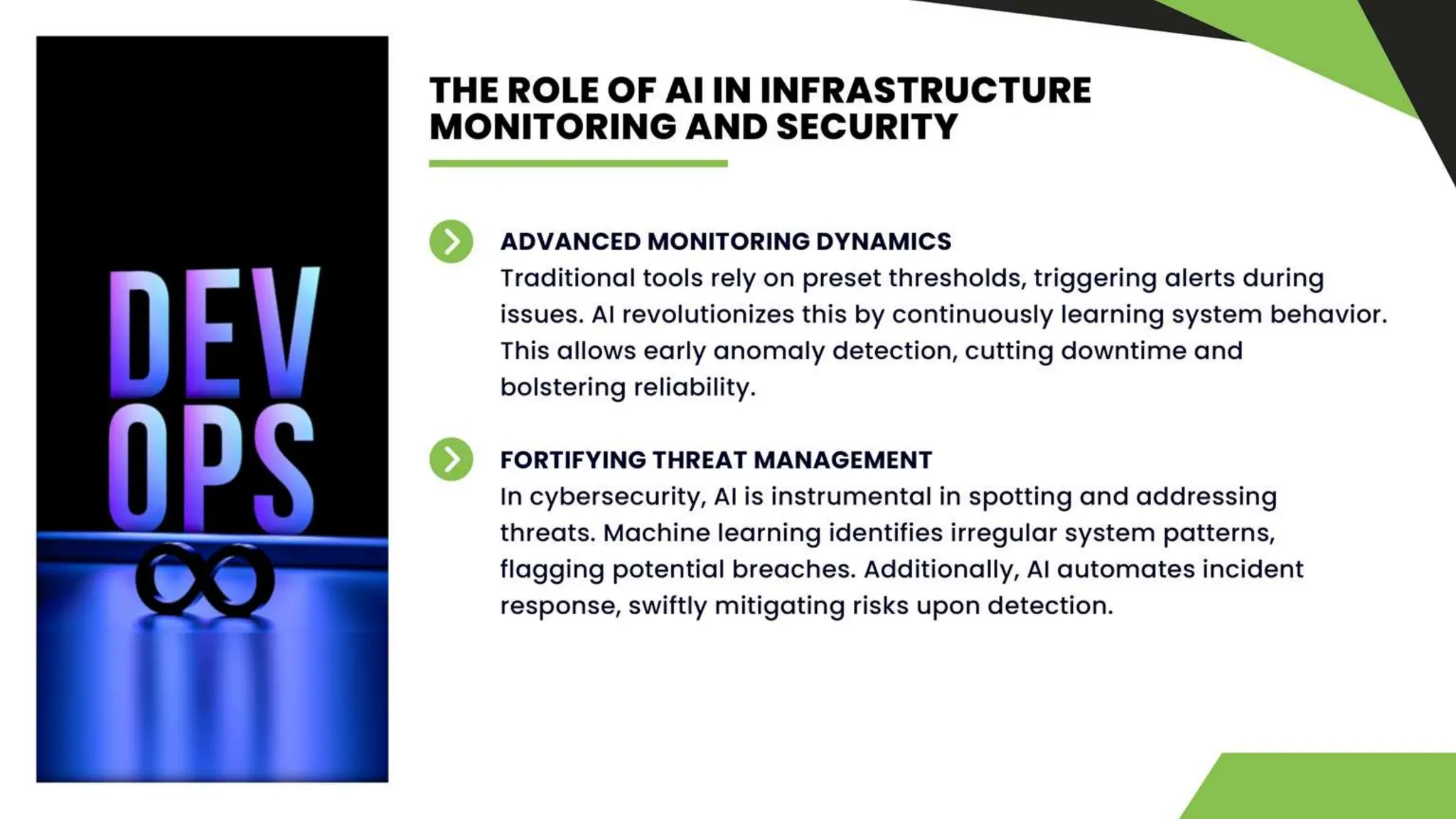 DEV
OPS

THE ROLE OF AI IN INFRASTRUCTURE MONITORING AND SECURITY

ADVANCED MONITORING DYNAMICS
Traditional tools rely on preset thresholds, triggering alerts during issues. AI revolutionizes this by continuously learning system behavior. This allows early anomaly detection, cutting downtime and bolstering reliability.

FORTIFYING THREAT MANAGEMENT
In cybersecurity, AI is instrumental in spotting and addressing threats. Machine learning identifies irregular system patterns, flagging potential breaches. Additionally, AI automates incident response, swiftly mitigating risks upon detection.